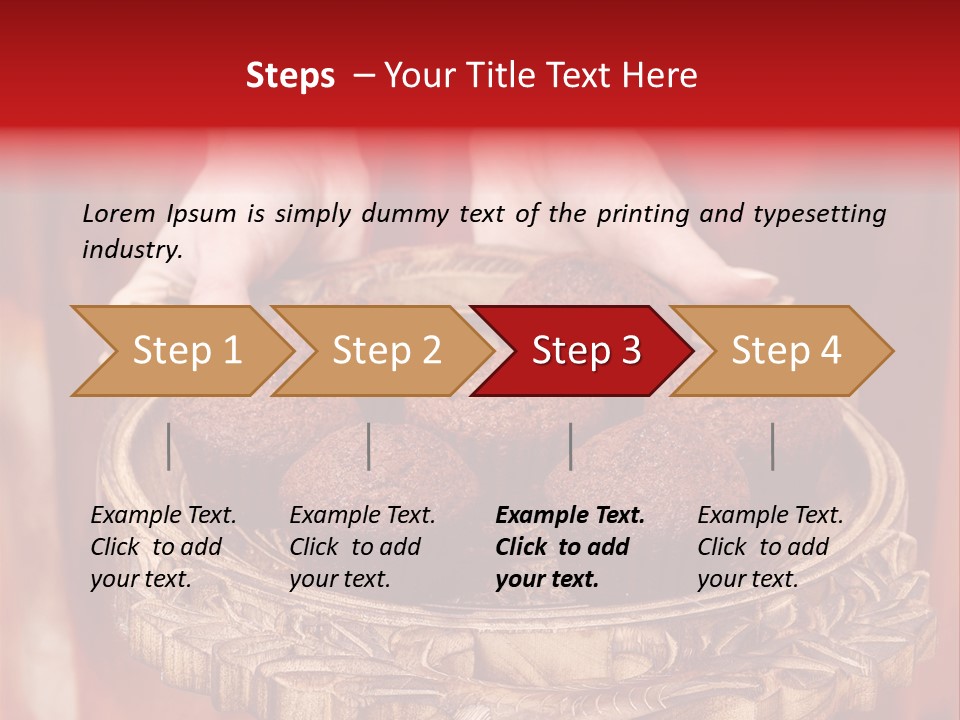 Steps – Your Title Text Here

Lorem Ipsum is simply dummy text of the printing and typesetting industry.

Step 1

Step 2

Step 3

Step 4

Example Text. Click to add your text.

Example Text. Click to add your text.

Example Text. Click to add your text.

Example Text. Click to add your text.